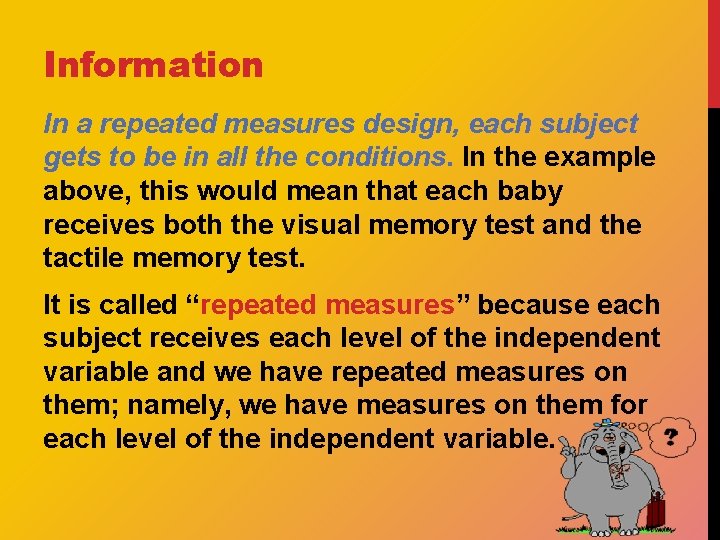 Information

In a repeated measures design, each subject gets to be in all the conditions. In the example above, this would mean that each baby receives both the visual memory test and the tactile memory test.

It is called “repeated measures” because each subject receives each level of the independent variable and we have repeated measures on them; namely, we have measures on them for each level of the independent variable.

?